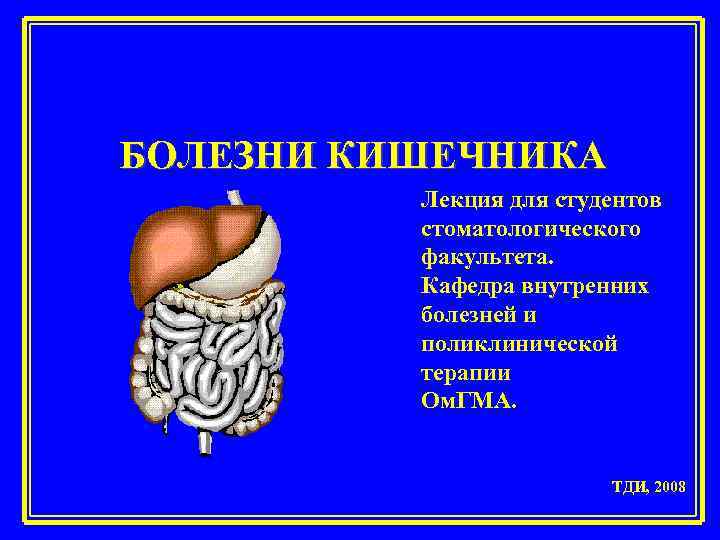 БОЛЕЗНИ КИШЕЧНИКА

Лекция для студентов стоматологического факультета.
Кафедра внутренних болезней и поликлинической терапии
ОмГМА.

ТДИ, 2008